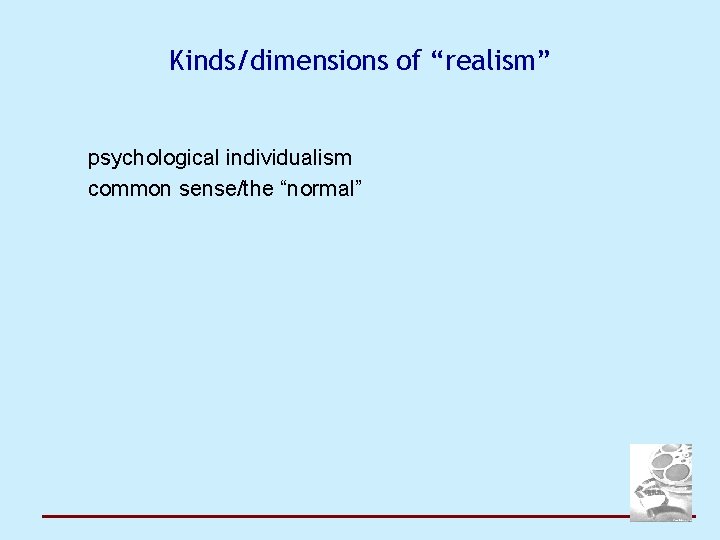 Kinds/dimensions of “realism”

psychological individualism
common sense/the “normal”